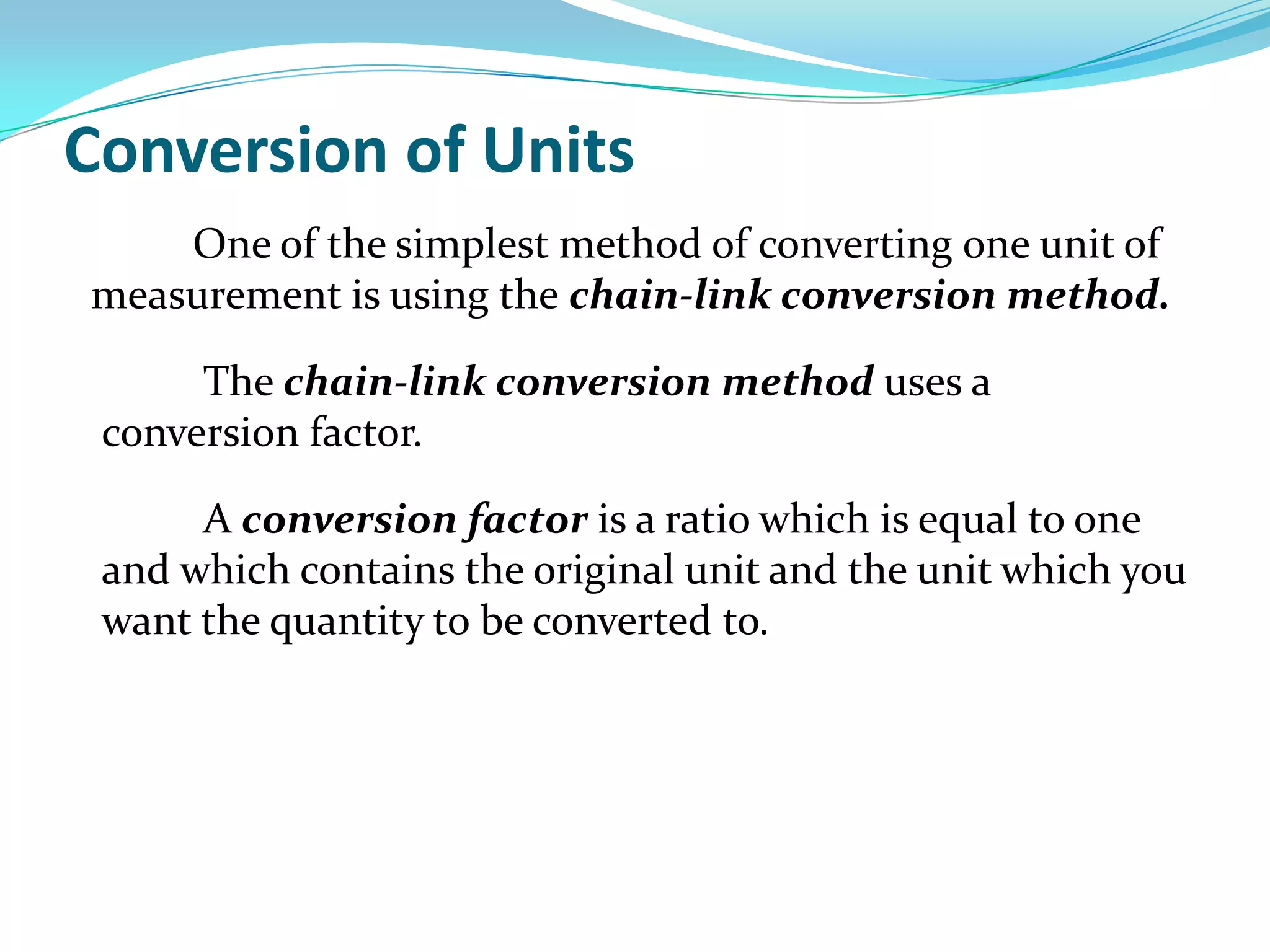 Conversion of Units

One of the simplest method of converting one unit of measurement is using the chain-link conversion method.

The chain-link conversion method uses a conversion factor.

A conversion factor is a ratio which is equal to one and which contains the original unit and the unit which you want the quantity to be converted to.